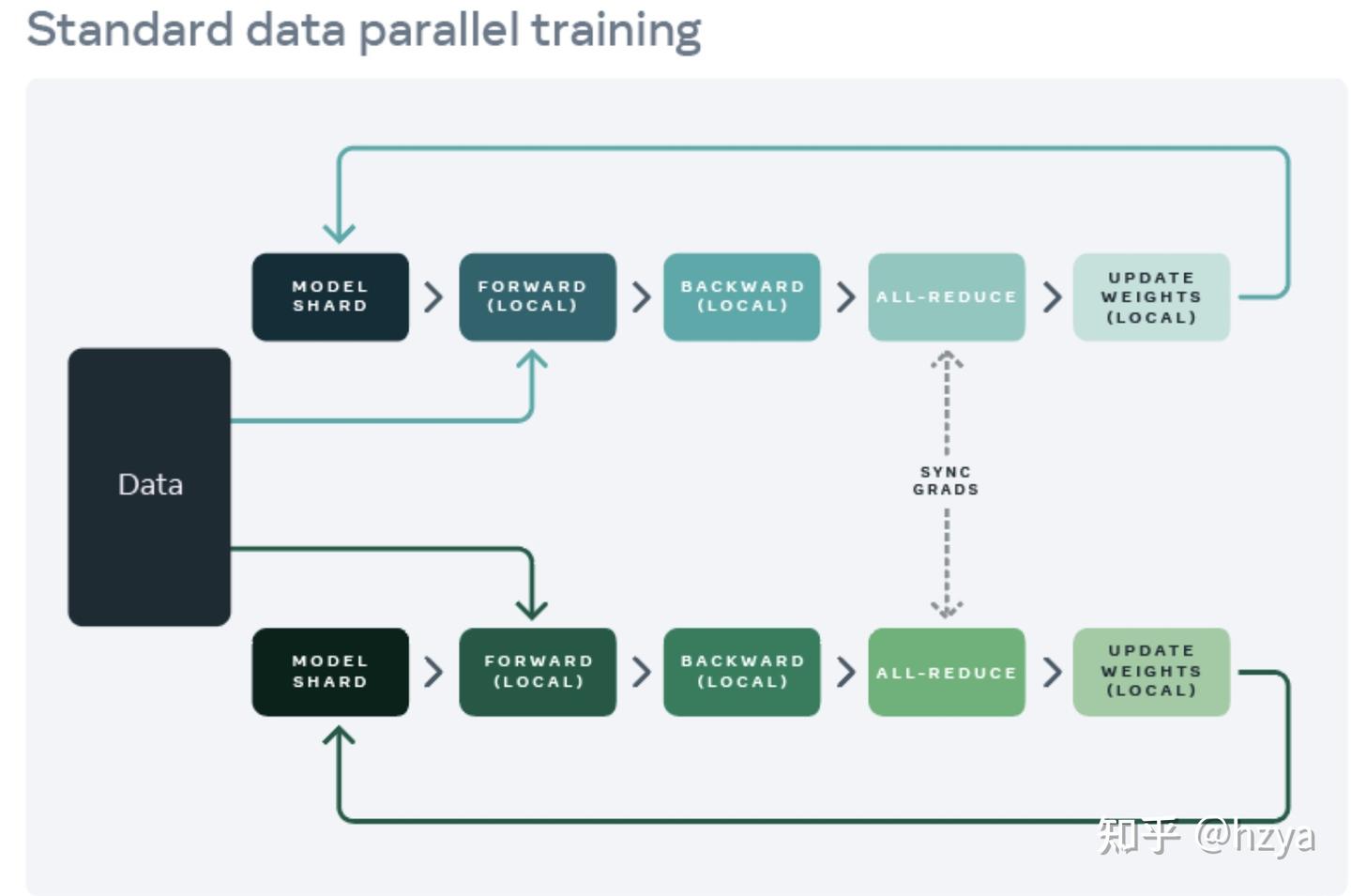 Standard data parallel training

MODEL SHARD

FORWARD (LOCAL)

BACKWARD (LOCAL)

ALL-REDUCE

UPDATE WEIGHTS (LOCAL)

Data

SYNC GRADS

MODEL SHARD

FORWARD (LOCAL)

BACKWARD (LOCAL)

ALL-REDUCE

UPDATE WEIGHTS (LOCAL)

知乎 @hzya